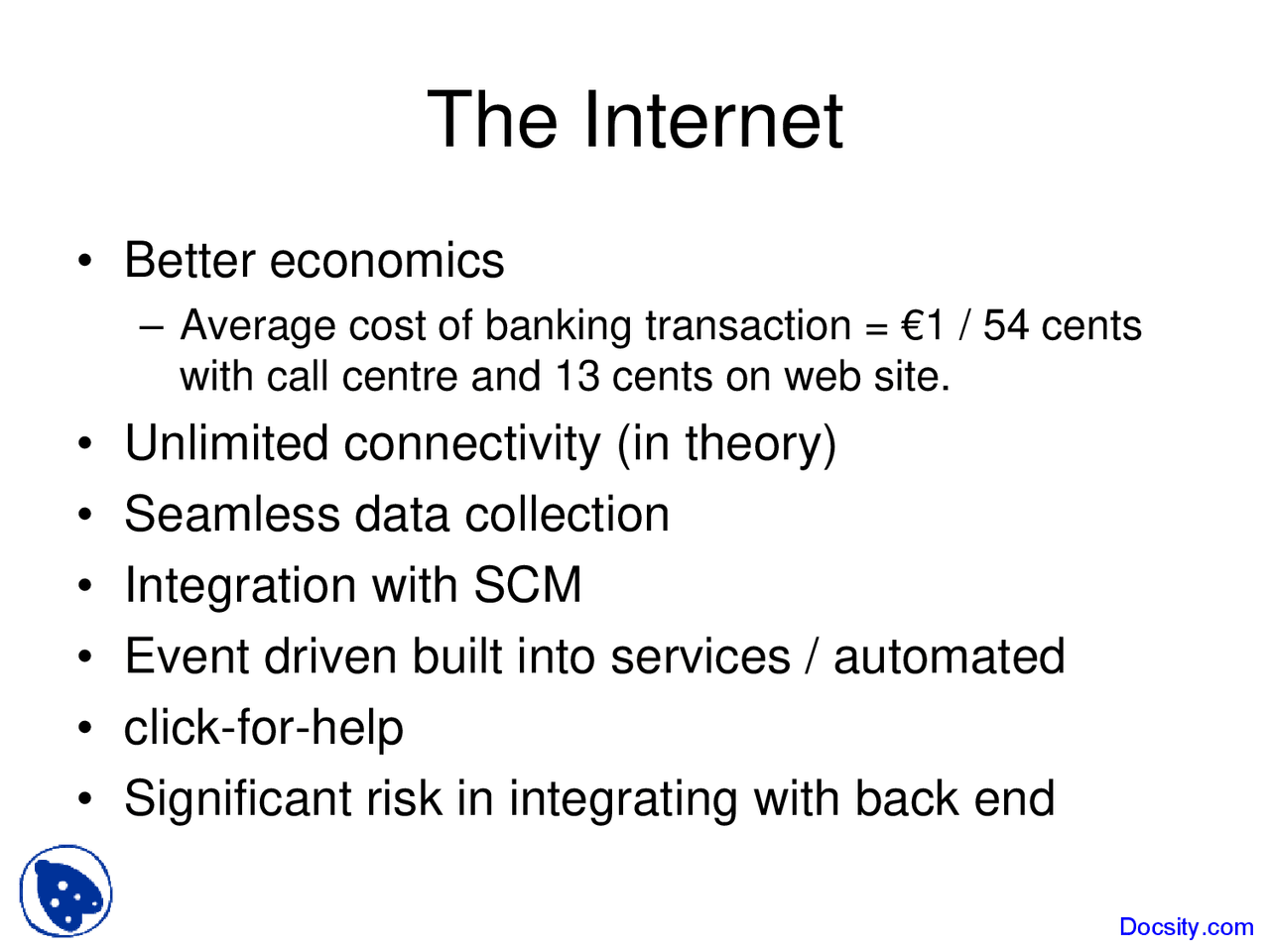 The Internet

• Better economics
 – Average cost of banking transaction = €1 / 54 cents with call centre and 13 cents on web site.
• Unlimited connectivity (in theory)
• Seamless data collection
• Integration with SCM
• Event driven built into services / automated
• click-for-help
• Significant risk in integrating with back end

Docsity.com